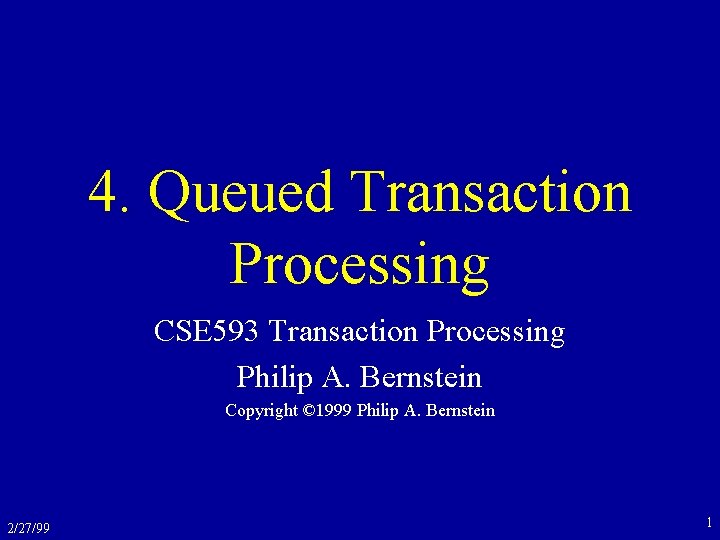 4. Queued Transaction Processing

CSE593 Transaction Processing

Philip A. Bernstein

Copyright ©1999 Philip A. Bernstein

2/27/99

1